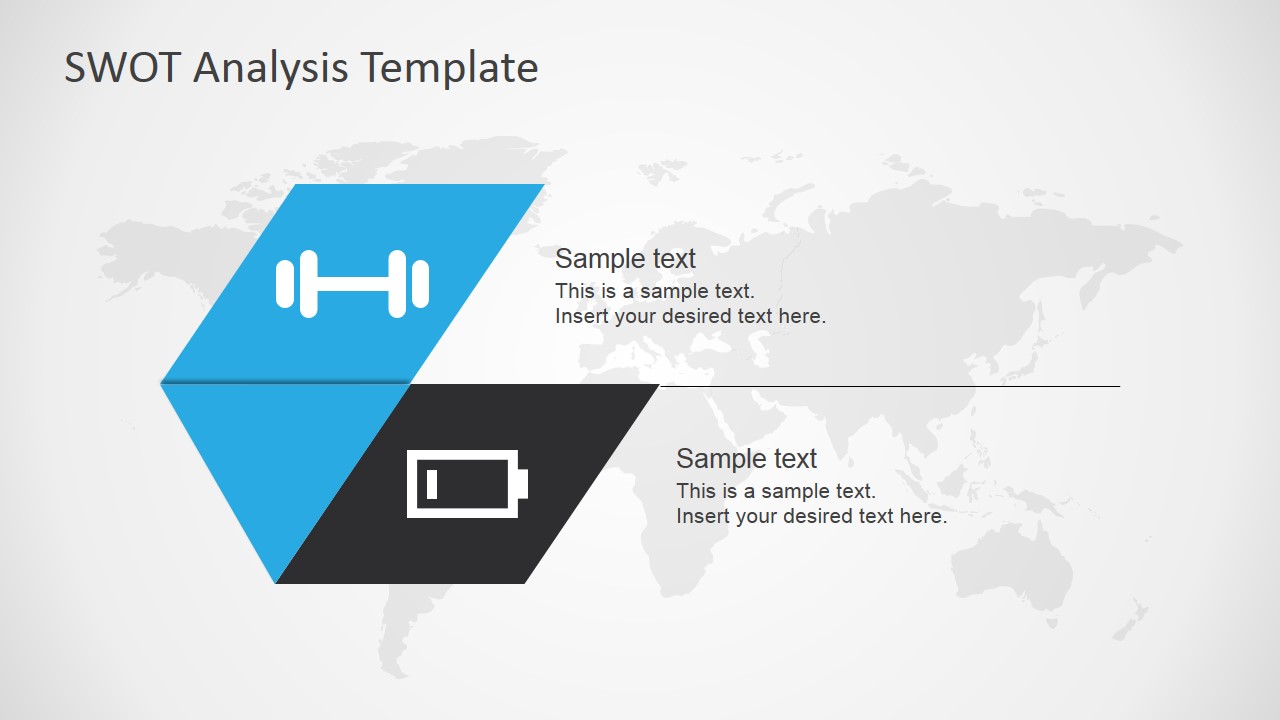 SWOT Analysis Template

Sample text
This is a sample text.
Insert your desired text here.

Sample text
This is a sample text.
Insert your desired text here.